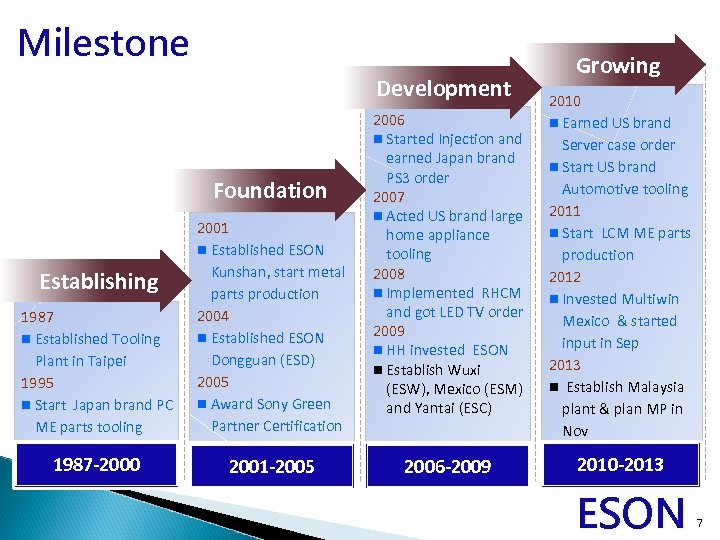 Milestone

Establishing

1987
■ Established Tooling Plant in Taipei
1995
■ Start Japan brand PC ME parts tooling

1987-2000

Foundation

2001
■ Established ESON Kunshan, start metal parts production
2004
■ Established ESON Dongguan (ESD)
2005
■ Award Sony Green Partner Certification

2001-2005

Development

2006
■ Started Injection and earned Japan brand PS3 order
2007
■ Acted US brand large home appliance tooling
2008
■ Implemented RHCM and got LED TV order
2009
■ HH invested ESON
■ Establish Wuxi (ESW), Mexico (ESM) and Yantai (ESC)

2006-2009

Growing

2010
■ Earned US brand Server case order
■ Start US brand Automotive tooling
2011
■ Start LCM ME parts production
2012
■ Invested Multiwin Mexico & started input in Sep
2013
■ Establish Malaysia plant & plan MP in Nov

2010-2013

ESON 7